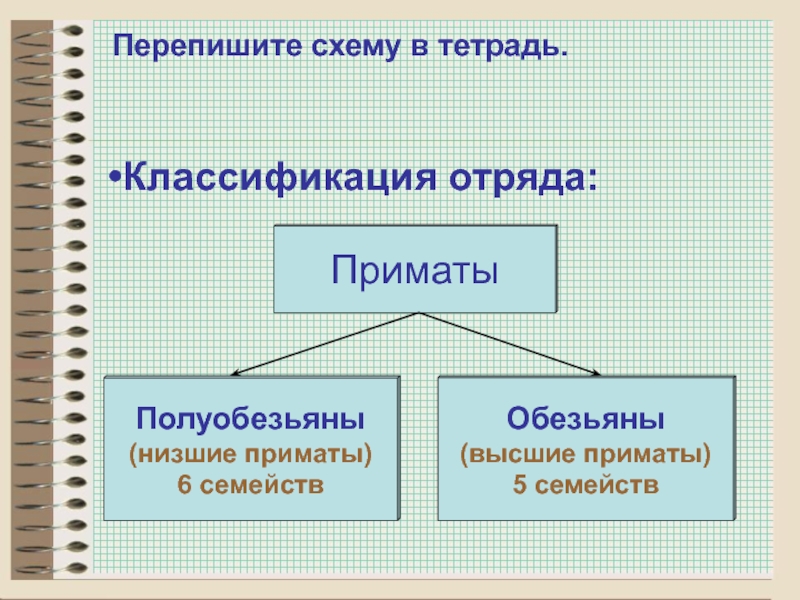 Перепишите схему в тетрадь.

•Классификация отряда:

Приматы

Полуобезьяны
(низшие приматы)
6 семейств

Обезьяны
(высшие приматы)
5 семейств